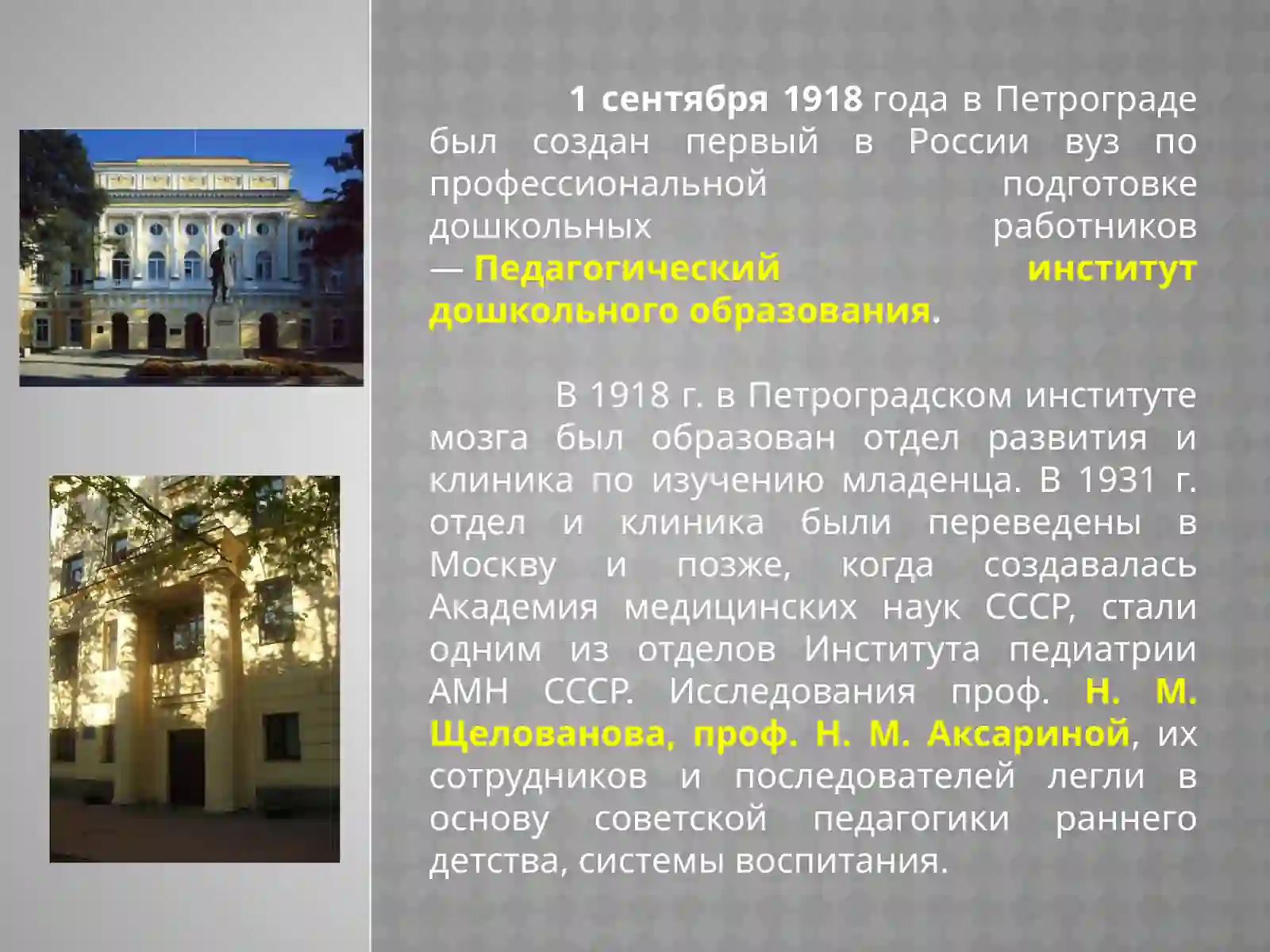 1 сентября 1918 года в Петрограде был создан первый в России вуз по профессиональной подготовке дошкольных работников — Педагогический институт дошкольного образования.

В 1918 г. в Петроградском институте мозга был образован отдел развития и клиника по изучению младенца. В 1931 г. отдел и клиника были переведены в Москву и позже, когда создавалась Академия медицинских наук СССР, стали одним из отделов Института педиатрии АМН СССР. Исследования проф. Н. М. Щелованова, проф. Н. М. Аксариной, их сотрудников и последователей легли в основу советской педагогики раннего детства, системы воспитания.